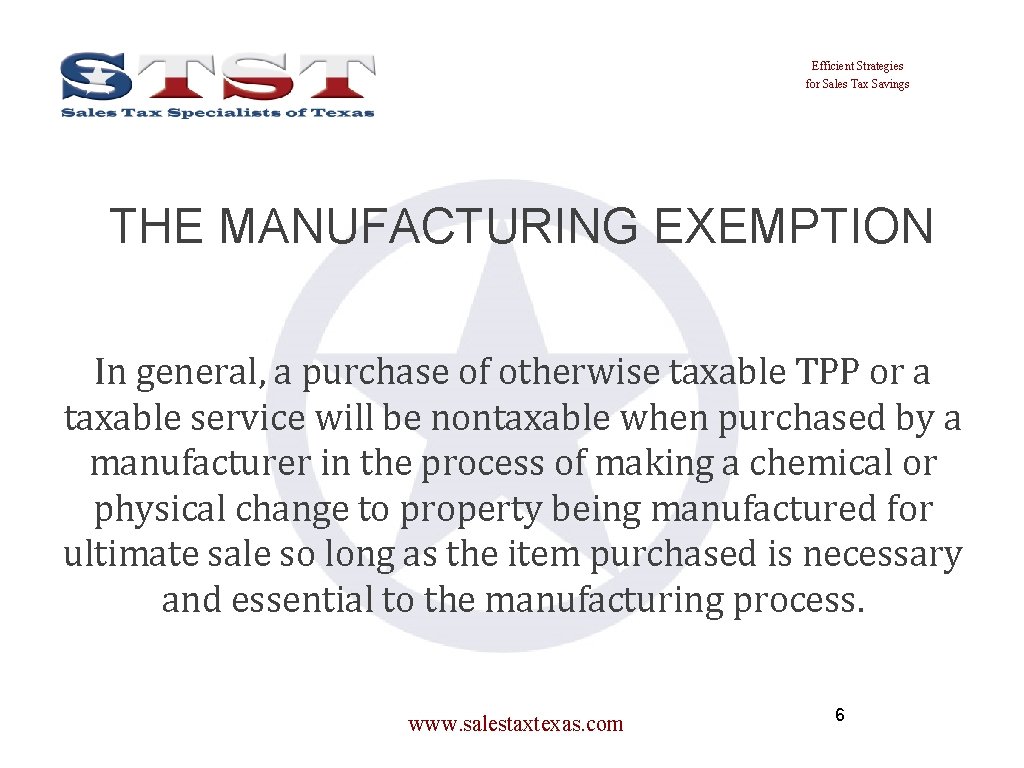 STST
Sales Tax Specialists of Texas

Efficient Strategies for Sales Tax Savings

THE MANUFACTURING EXEMPTION

In general, a purchase of otherwise taxable TPP or a taxable service will be nontaxable when purchased by a manufacturer in the process of making a chemical or physical change to property being manufactured for ultimate sale so long as the item purchased is necessary and essential to the manufacturing process.

www.salestaxtexas.com

6